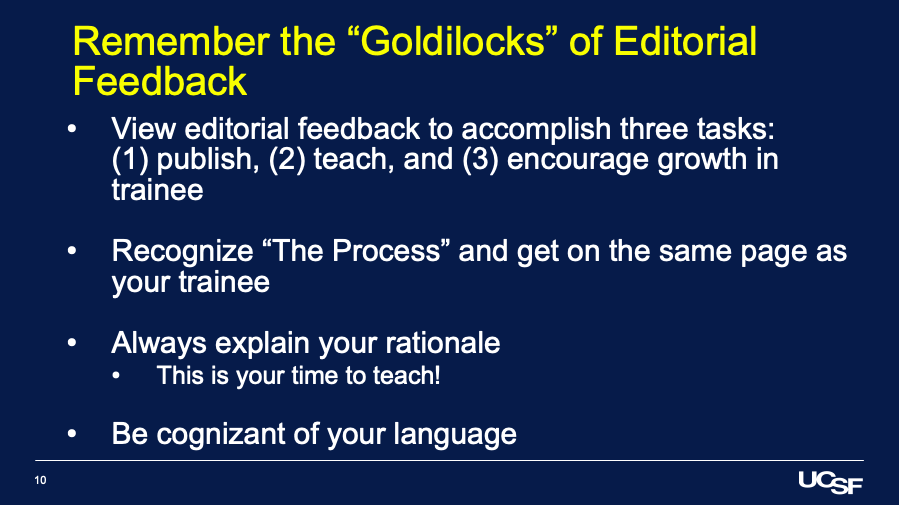 Remember the “Goldilocks” of Editorial Feedback

• View editorial feedback to accomplish three tasks: (1) publish, (2) teach, and (3) encourage growth in trainee

• Recognize “The Process” and get on the same page as your trainee

• Always explain your rationale
 • This is your time to teach!

• Be cognizant of your language

10

UCSF